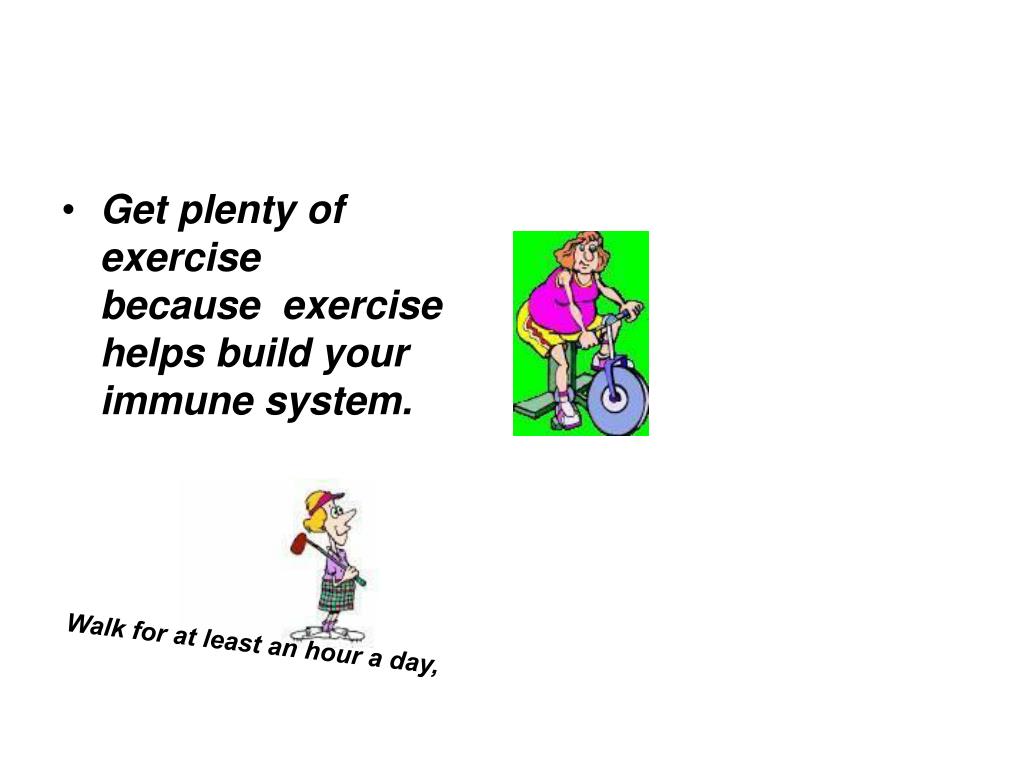 • Get plenty of exercise because exercise helps build your immune system.

Walk for at least an hour a day,